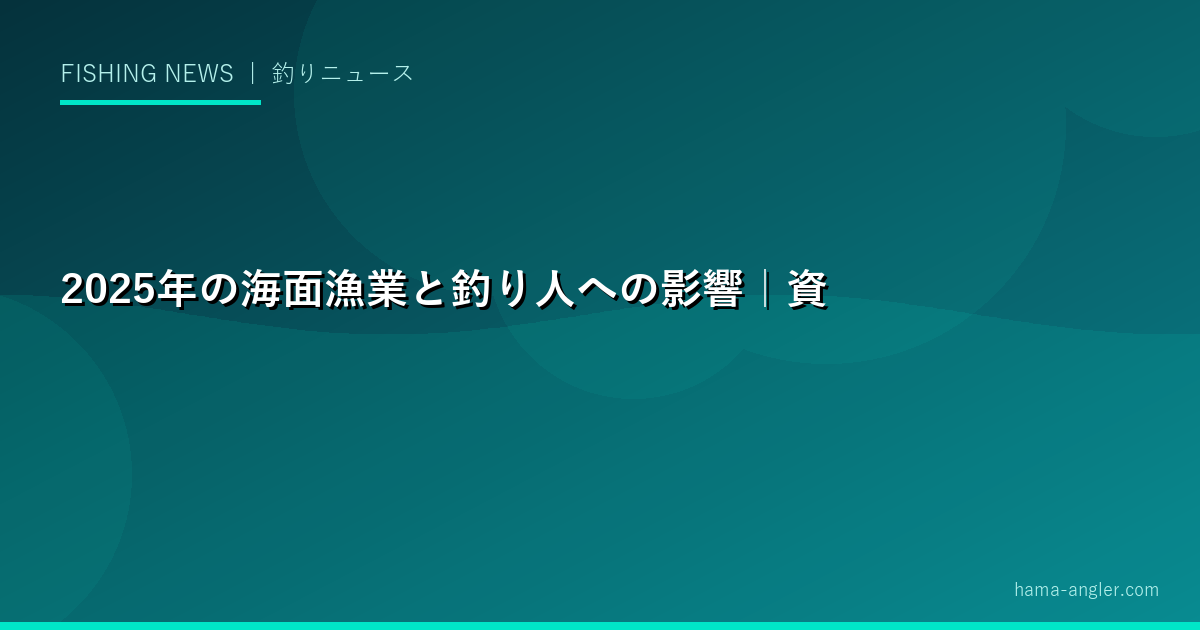 FISHING NEWS ｜ 釣りニュース

2025年の海面漁業と釣り人への影響｜資

hama-angler.com